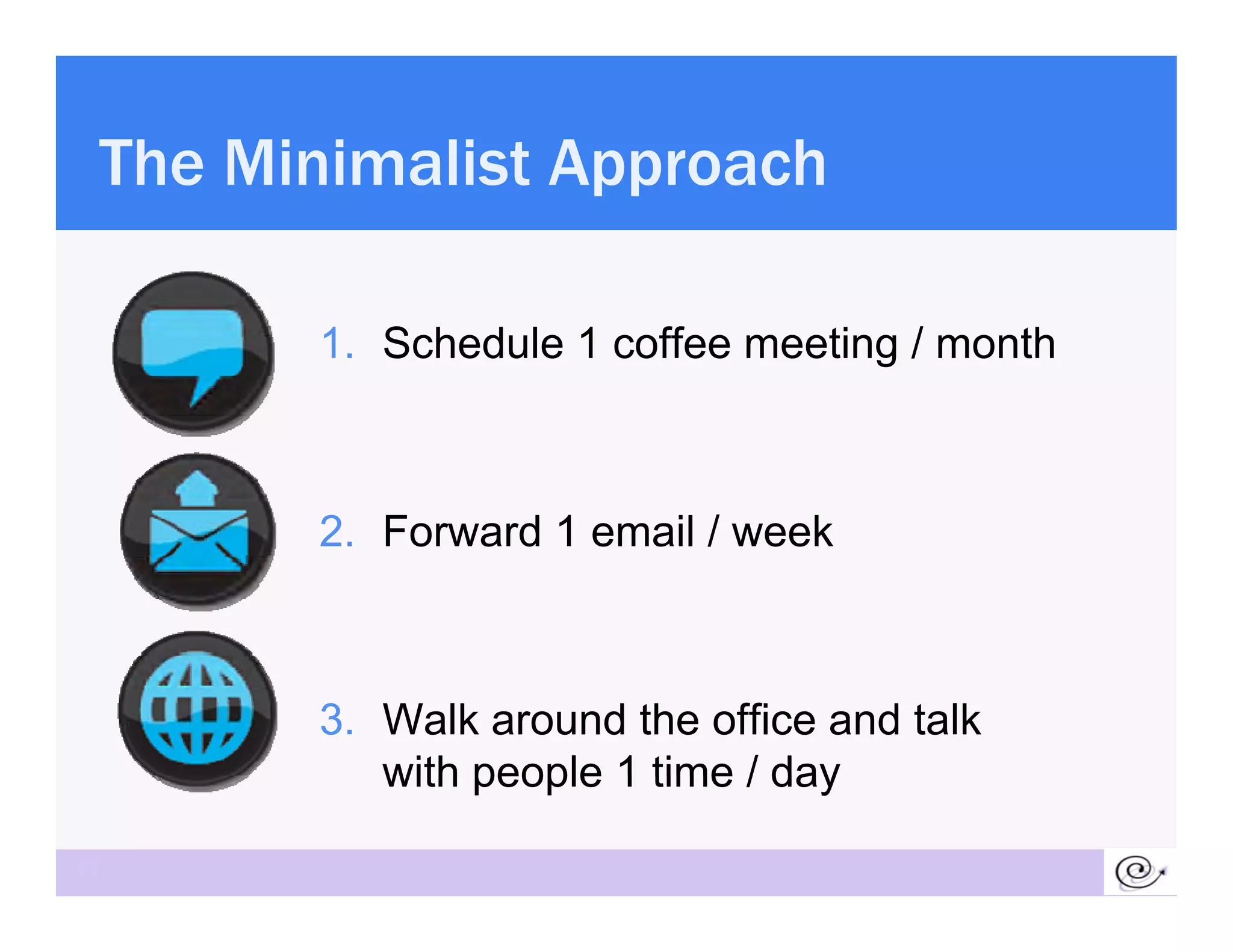 The Minimalist Approach

1. Schedule 1 coffee meeting / month

2. Forward 1 email / week

3. Walk around the office and talk with people 1 time / day